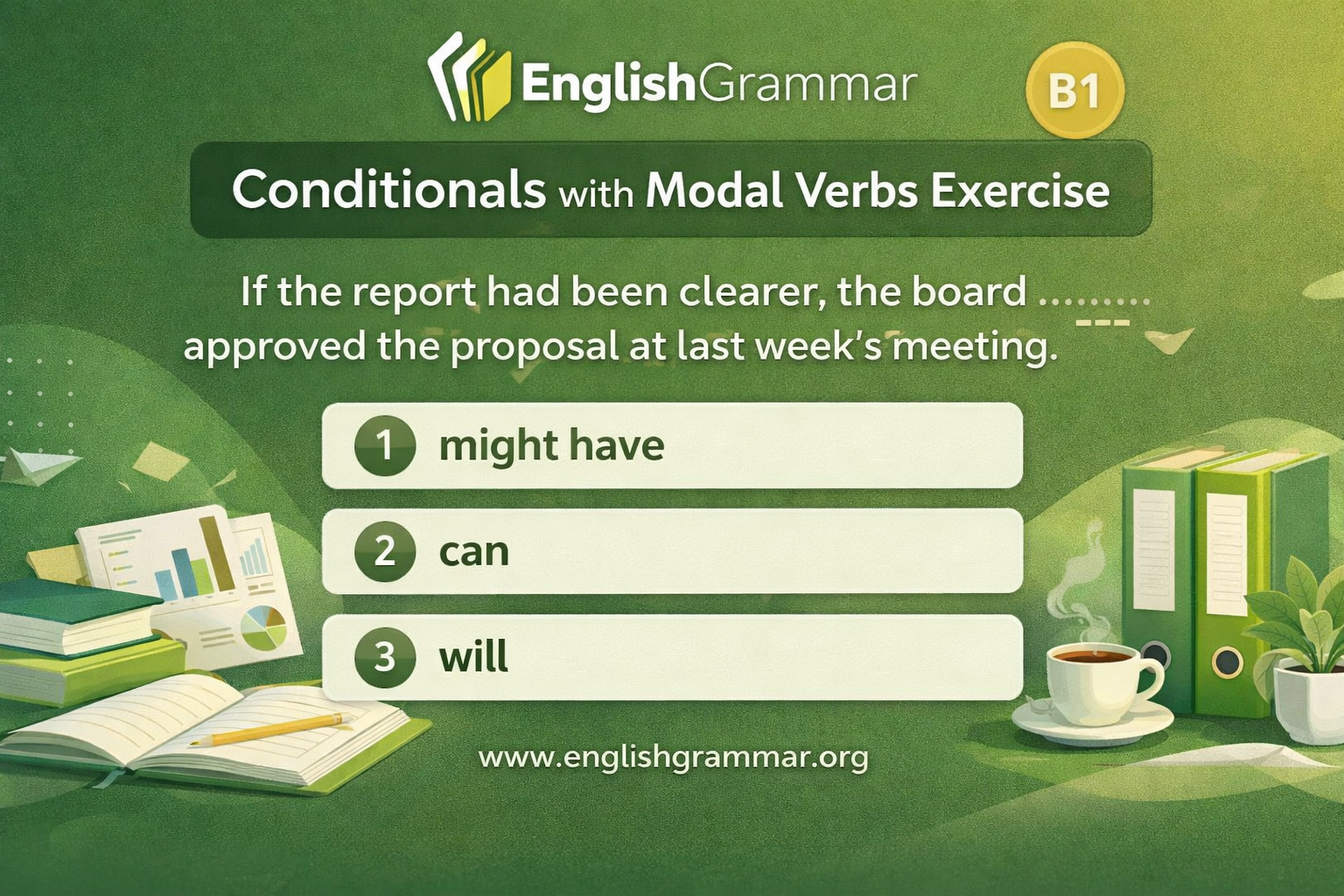 EnglishGrammar

B1

Conditionals with Modal Verbs Exercise

If the report had been clearer, the board ........ approved the proposal at last week's meeting.

1 might have

2 can

3 will

www.englishgrammar.org